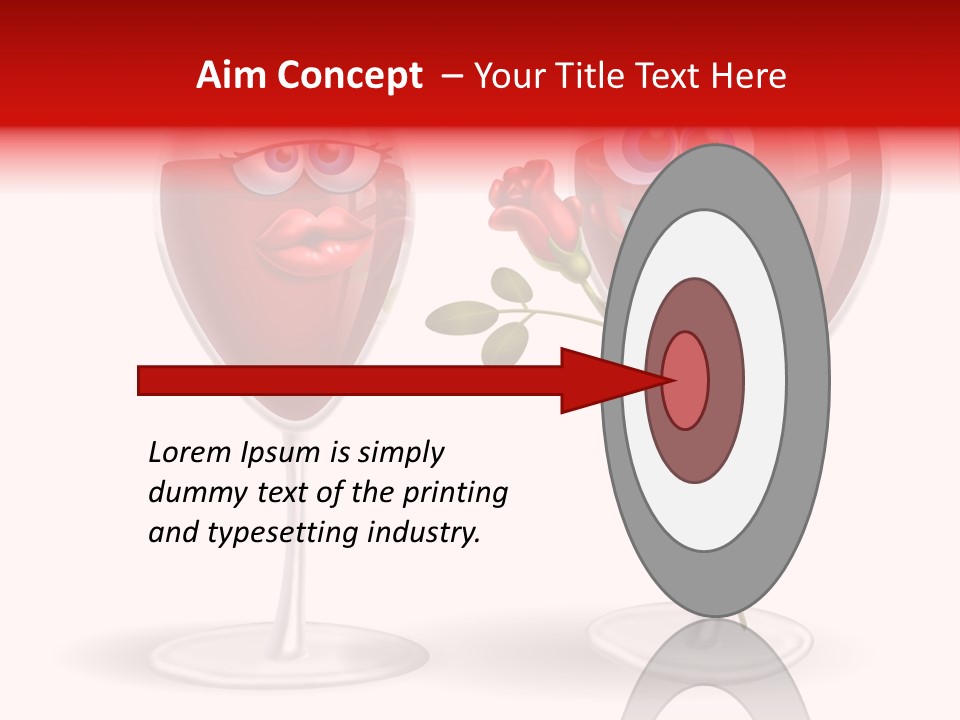 Aim Concept – Your Title Text Here

Lorem Ipsum is simply dummy text of the printing and typesetting industry.